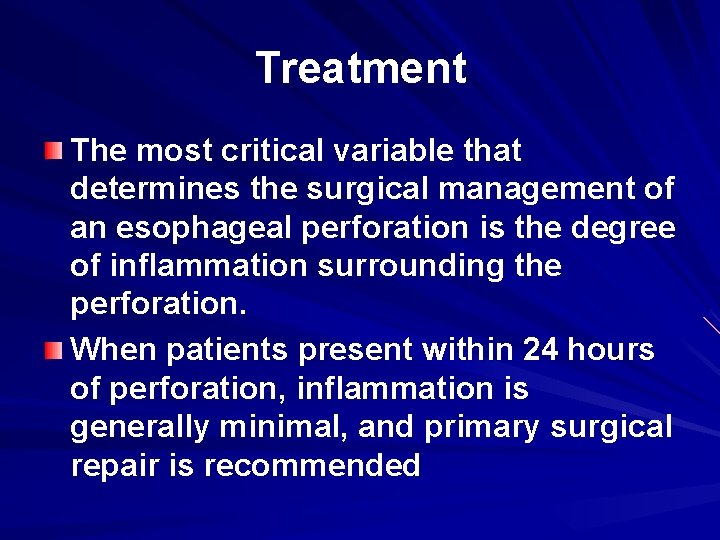 Treatment

The most critical variable that determines the surgical management of an esophageal perforation is the degree of inflammation surrounding the perforation.

When patients present within 24 hours of perforation, inflammation is generally minimal, and primary surgical repair is recommended